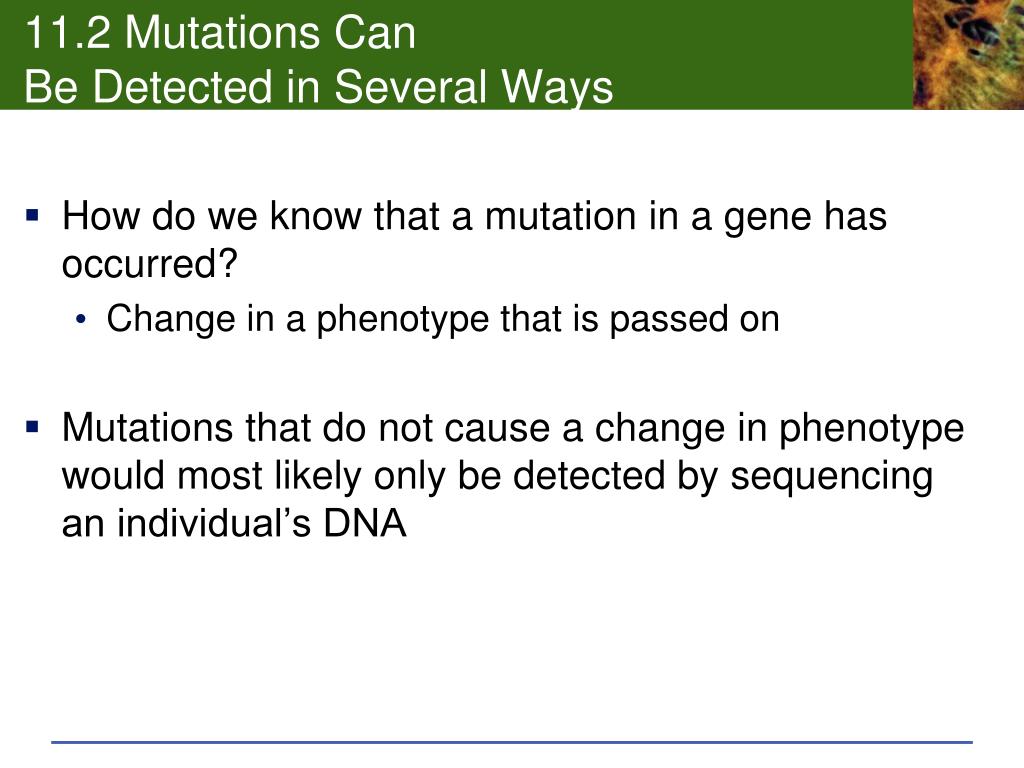 11.2 Mutations Can
Be Detected in Several Ways

▪ How do we know that a mutation in a gene has occurred?
• Change in a phenotype that is passed on

▪ Mutations that do not cause a change in phenotype would most likely only be detected by sequencing an individual's DNA